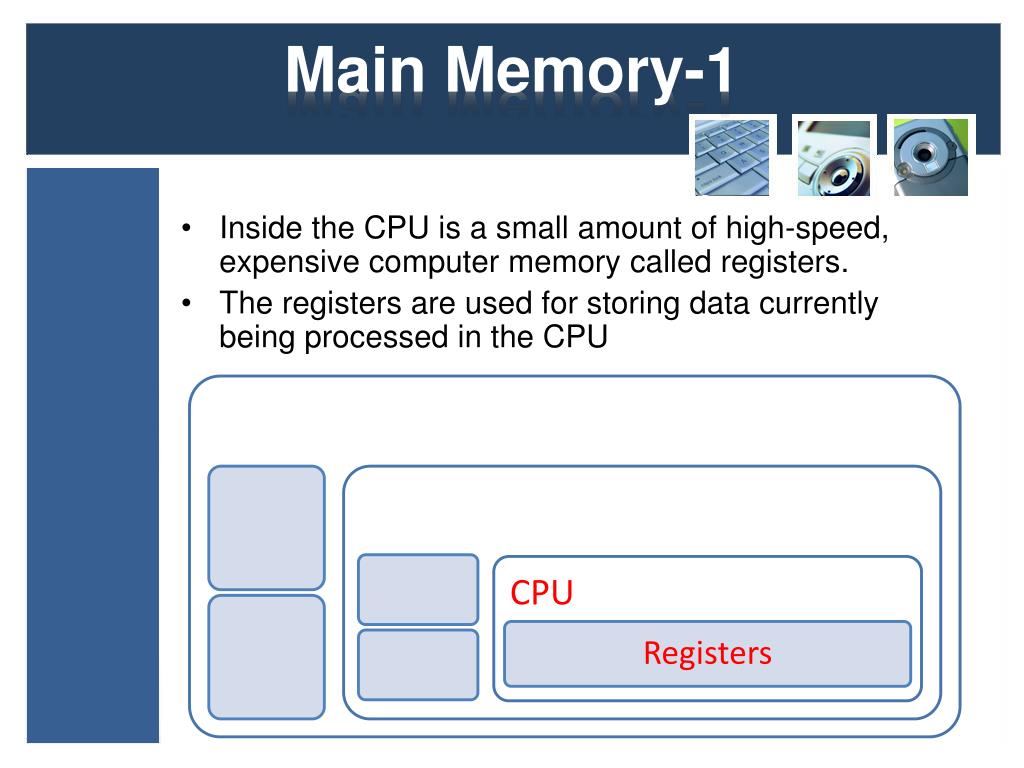 Main Memory-1

• Inside the CPU is a small amount of high-speed, expensive computer memory called registers.
• The registers are used for storing data currently being processed in the CPU

CPU

Registers